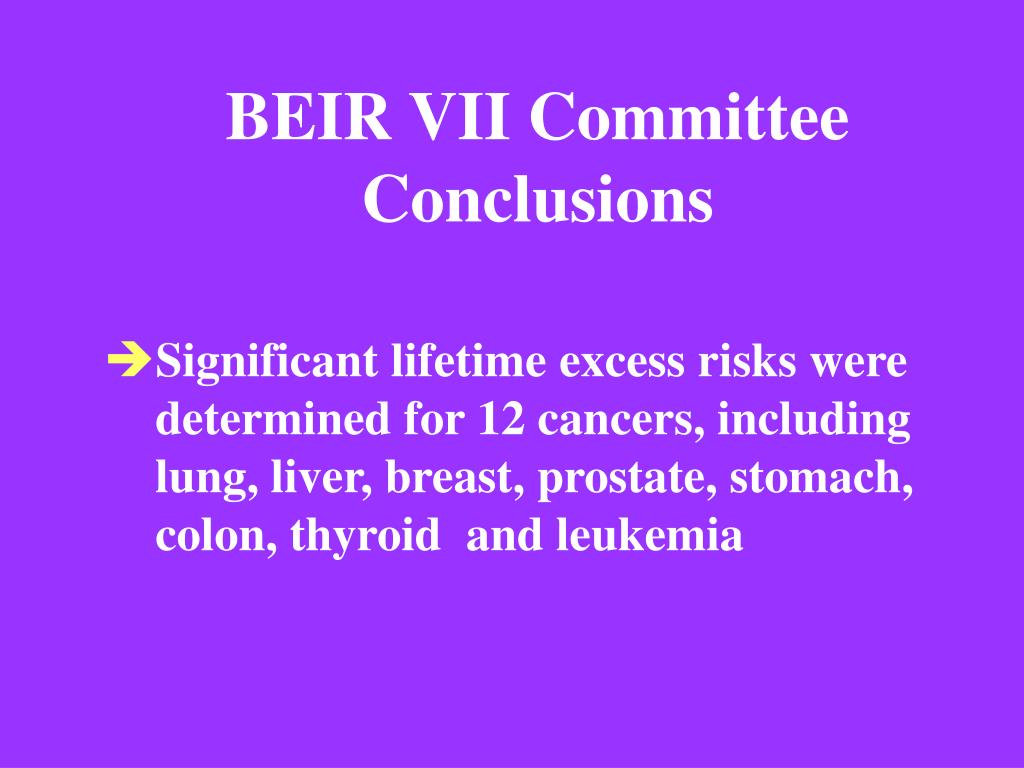 BEIR VII Committee Conclusions

➔Significant lifetime excess risks were determined for 12 cancers, including lung, liver, breast, prostate, stomach, colon, thyroid  and leukemia